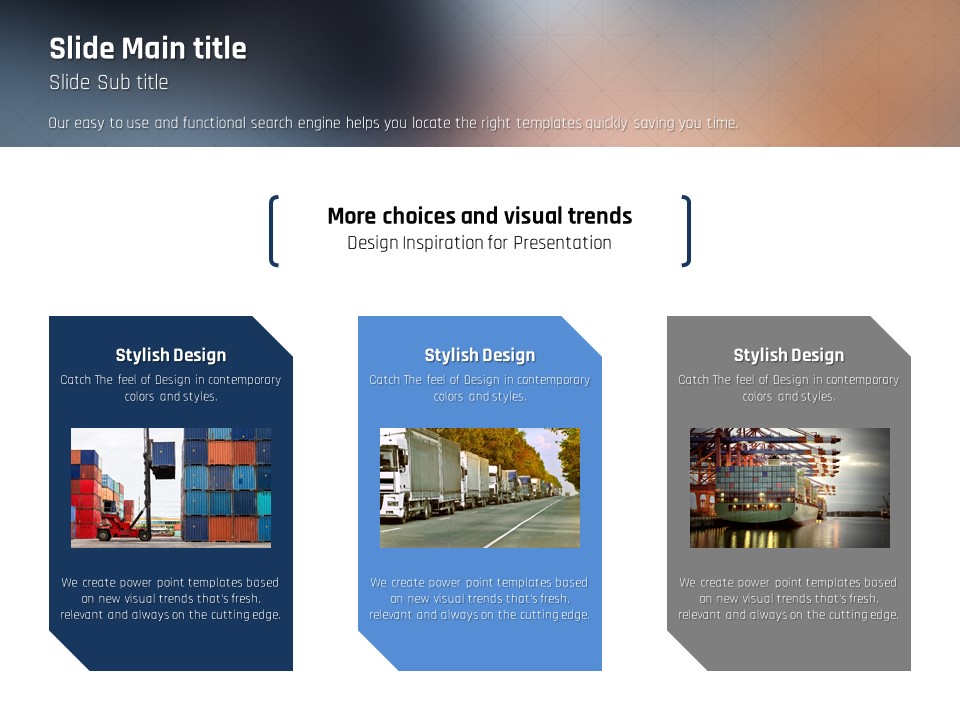 Slide Main title
Slide Sub title
Our easy to use and functional search engine helps you locate the right templates quickly saving you time.

More choices and visual trends
Design Inspiration for Presentation

Stylish Design
Catch The feel of Design in contemporary colors and styles.

We create power point templates based on new visual trends that's fresh, relevant and always on the cutting edge.

Stylish Design
Catch The feel of Design in contemporary colors and styles.

We create power point templates based on new visual trends that's fresh, relevant and always on the cutting edge.

Stylish Design
Catch The feel of Design in contemporary colors and styles.

We create power point templates based on new visual trends that's fresh, relevant and always on the cutting edge.